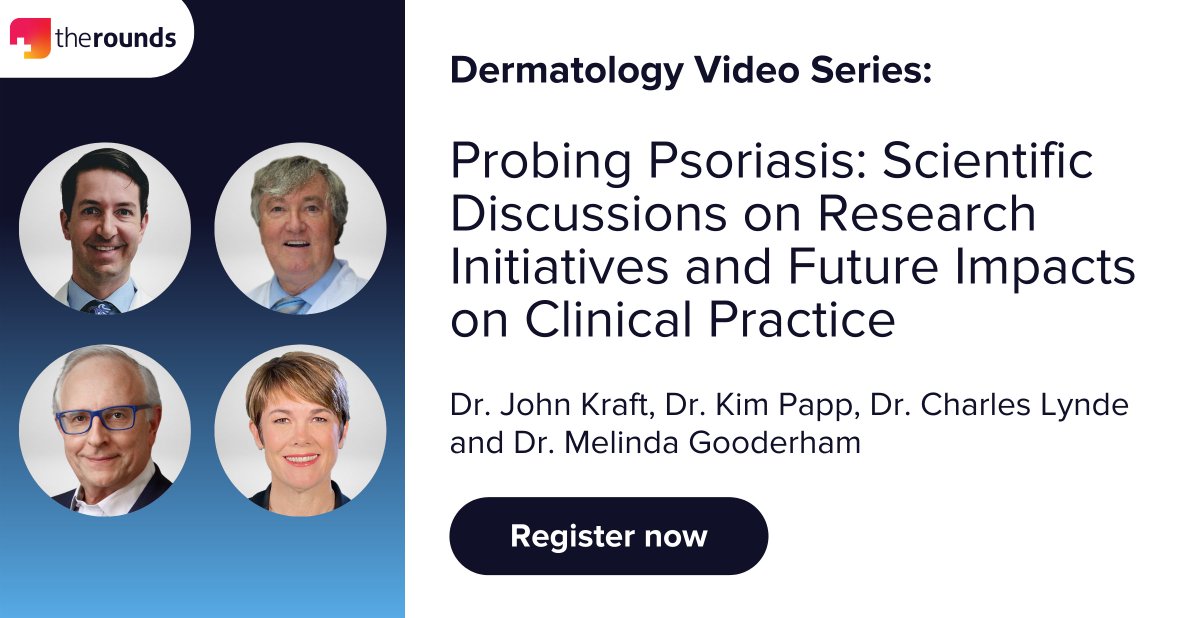 therounds

Dermatology Video Series:

Probing Psoriasis: Scientific Discussions on Research Initiatives and Future Impacts on Clinical Practice

Dr. John Kraft, Dr. Kim Papp, Dr. Charles Lynde and Dr. Melinda Gooderham

Register now